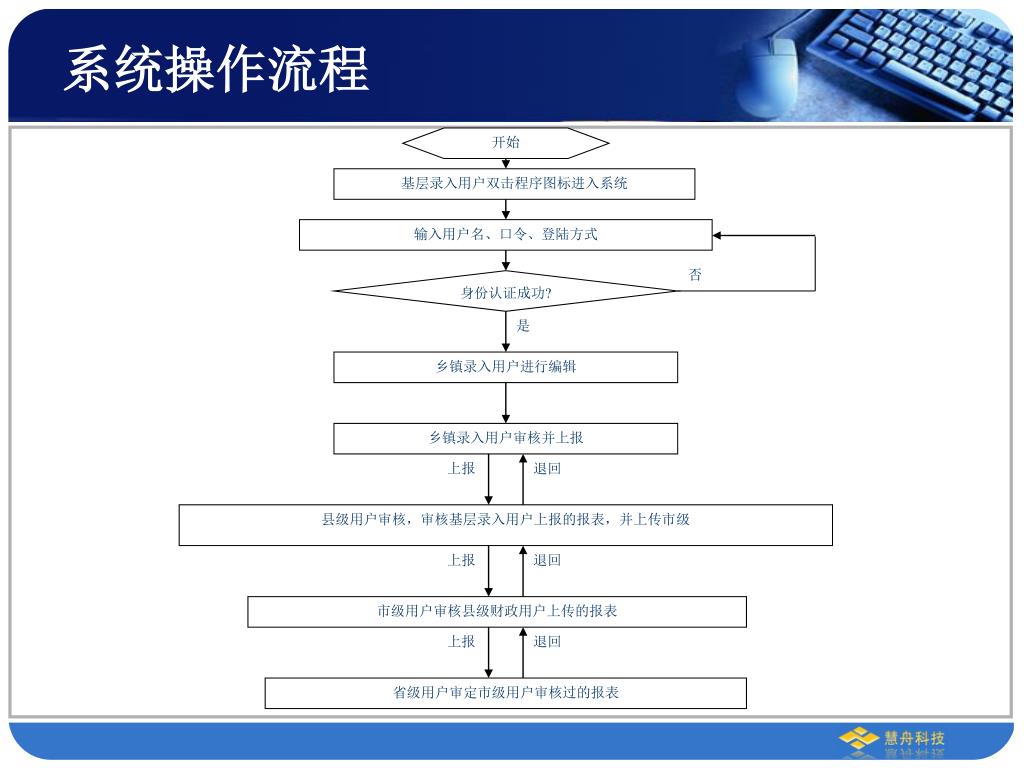 系统操作流程

开始

基层录入用户双击程序图标进入系统

输入用户名、口令、登陆方式

否

身份认证成功?

是

乡镇录入用户进行编辑

乡镇录入用户审核并上报

上报

退回

县级用户审核，审核基层录入用户上报的报表，并上传市级

上报

退回

市级用户审核县级财政用户上传的报表

上报

退回

省级用户审定市级用户审核过的报表

慧舟科技